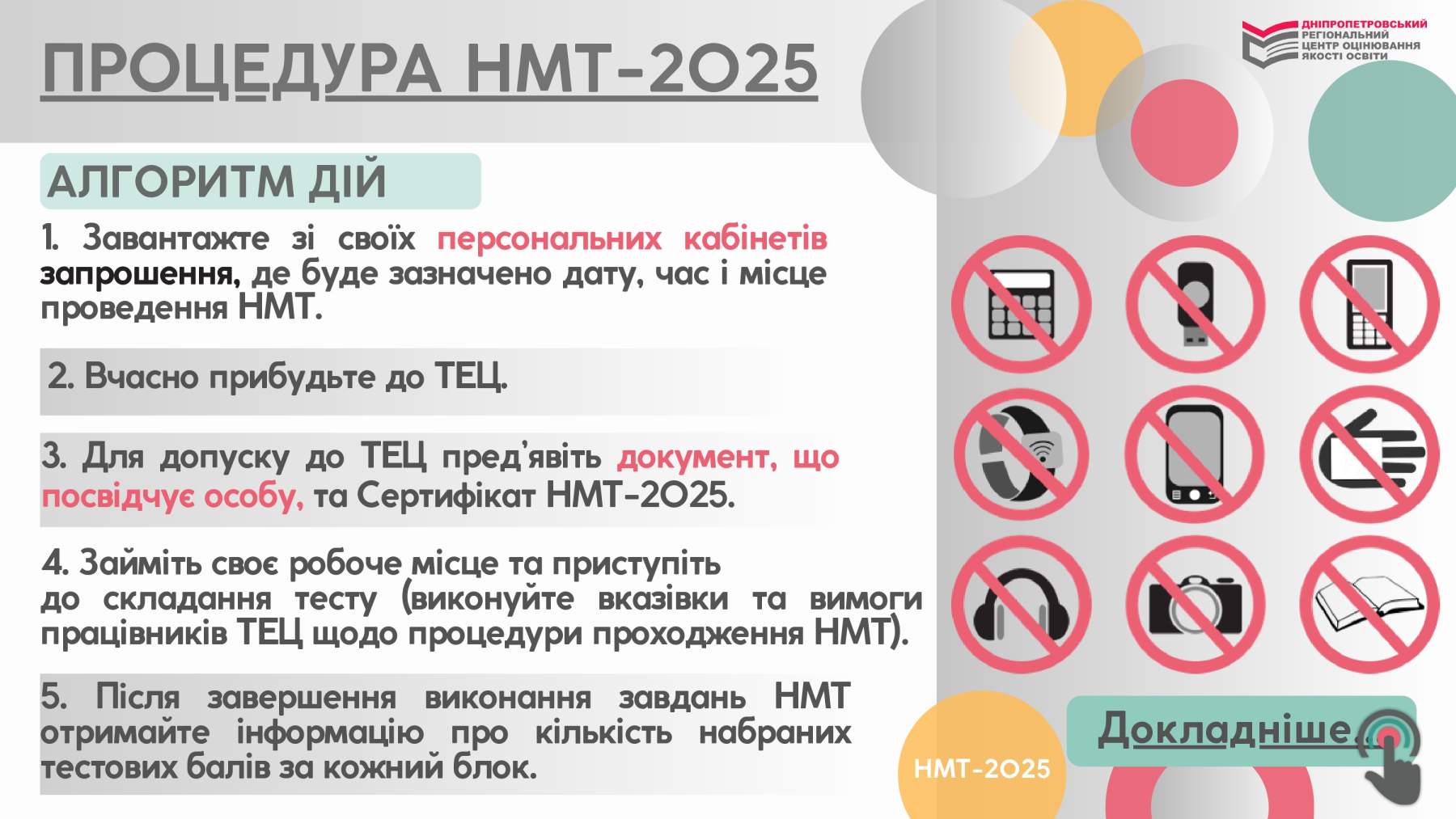 ПРОЦЕДУРА НМТ-2025

ДНІПРОПЕТРОВСЬКИЙ РЕГІОНАЛЬНИЙ ЦЕНТР ОЦІНЮВАННЯ ЯКОСТІ ОСВІТИ

АЛГОРИТМ ДІЙ

1. Завантажте зі своїх персональних кабінетів запрошення, де буде зазначено дату, час і місце проведення НМТ.

2. Вчасно прибудьте до ТЕЦ.

3. Для допуску до ТЕЦ пред'явіть документ, що посвідчує особу, та Сертифікат НМТ-2025.

4. Займіть своє робоче місце та приступіть до складання тесту (виконуйте вказівки та вимоги працівників ТЕЦ щодо процедури проходження НМТ).

5. Після завершення виконання завдань НМТ отримайте інформацію про кількість набраних тестових балів за кожний блок.

НМТ-2025

Докладніше